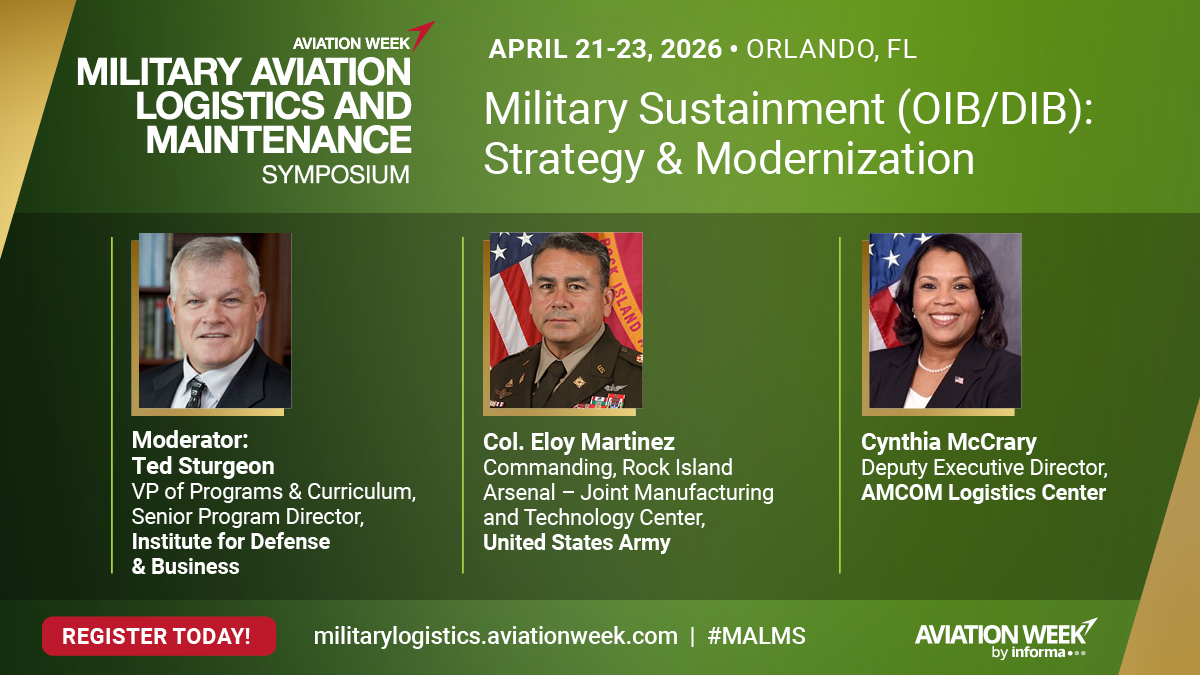 AVIATION WEEK
MILITARY AVIATION LOGISTICS AND MAINTENANCE
SYMPOSIUM

APRIL 21-23, 2026 • ORLANDO, FL

Military Sustainment (OIB/DIB): Strategy & Modernization

Moderator:
Ted Sturgeon
VP of Programs & Curriculum, Senior Program Director, Institute for Defense & Business

Col. Eloy Martinez
Commanding, Rock Island Arsenal – Joint Manufacturing and Technology Center, United States Army

Cynthia McCrary
Deputy Executive Director, AMCOM Logistics Center

REGISTER TODAY!

militarylogistics.aviationweek.com | #MALMS

AVIATION WEEK
by informa